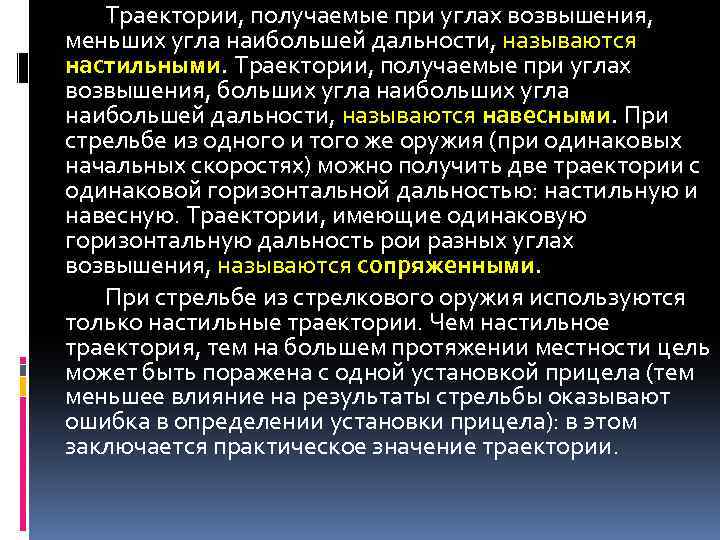 Траектории, получаемые при углах возвышения, меньших угла наибольшей дальности, называются настильными. Траектории, получаемые при углах возвышения, больших угла наибольших угла наибольшей дальности, называются навесными. При стрельбе из одного и того же оружия (при одинаковых начальных скоростях) можно получить две траектории с одинаковой горизонтальной дальностью: настильную и навесную. Траектории, имеющие одинаковую горизонтальную дальность рои разных углах возвышения, называются сопряженными.

При стрельбе из стрелкового оружия используются только настильные траектории. Чем настильное траектория, тем на большем протяжении местности цель может быть поражена с одной установкой прицела (тем меньшее влияние на результаты стрельбы оказывают ошибка в определении установки прицела): в этом заключается практическое значение траектории.